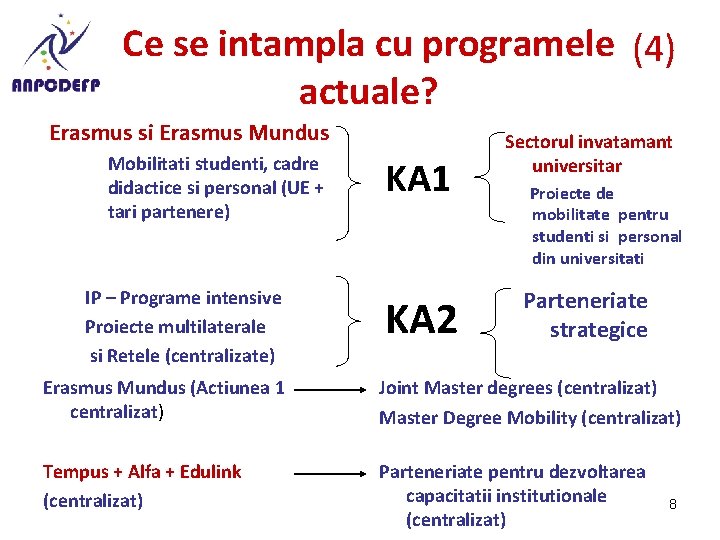 ANPCDEFP

Ce se intampla cu programele (4) actuale?

Erasmus si Erasmus Mundus
Mobilitati studenti, cadre didactice si personal (UE + tari partenere)

KA1

Sectorul invatamant universitar
Proiecte de mobilitate pentru studenti si personal din universitati

IP – Programe intensive
Proiecte multilaterale si Retele (centralizate)

KA2

Parteneriate strategice

Erasmus Mundus (Actiunea 1 centralizat)

Joint Master degrees (centralizat)
Master Degree Mobility (centralizat)

Tempus + Alfa + Edulink (centralizat)

Parteneriate pentru dezvoltarea capacitatii institutionale (centralizat)

8